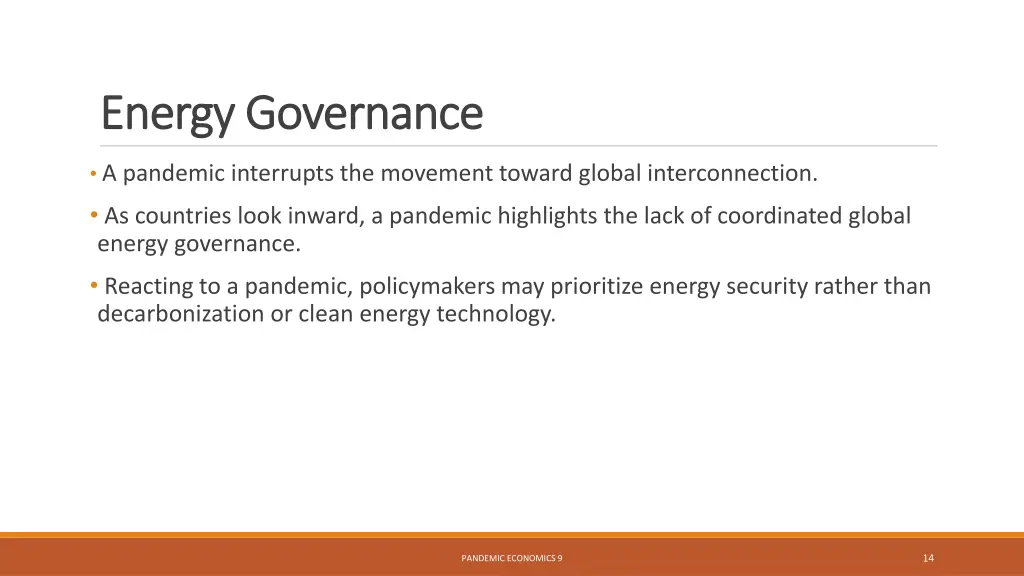 Energy Governance

• A pandemic interrupts the movement toward global interconnection.

• As countries look inward, a pandemic highlights the lack of coordinated global energy governance.

• Reacting to a pandemic, policymakers may prioritize energy security rather than decarbonization or clean energy technology.

PANDEMIC ECONOMICS 9

14